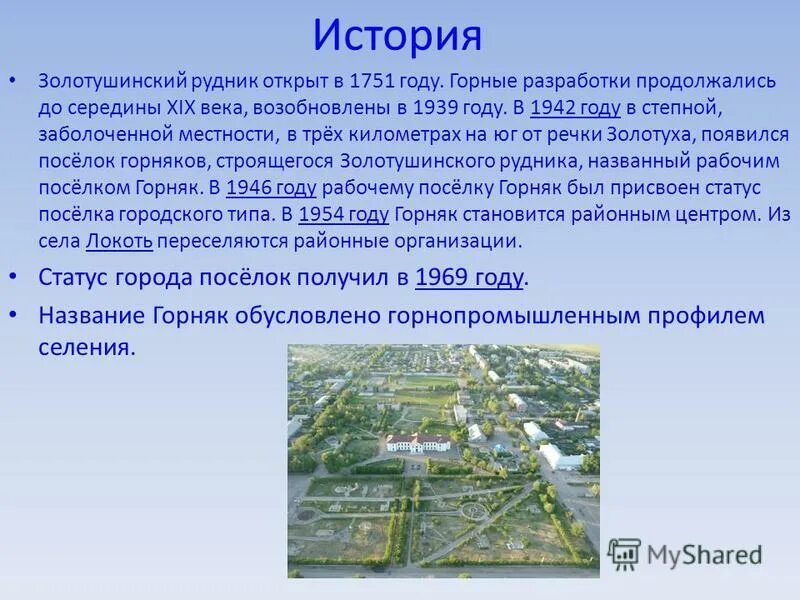 История

• Золотушинский рудник открыт в 1751 году. Горные разработки продолжались до середины XIX века, возобновлены в 1939 году. В 1942 году в степной, заболоченной местности, в трёх километрах на юг от речки Золотуха, появился посёлок горняков, строящегося Золотушинского рудника, названный рабочим посёлком Горняк. В 1946 году рабочему посёлку Горняк был присвоен статус посёлка городского типа. В 1954 году Горняк становится районным центром. Из села Локоть переселяются районные организации.

• Статус города посёлок получил в 1969 году.

• Название Горняк обусловлено горнопромышленным профилем селения.

MyShared